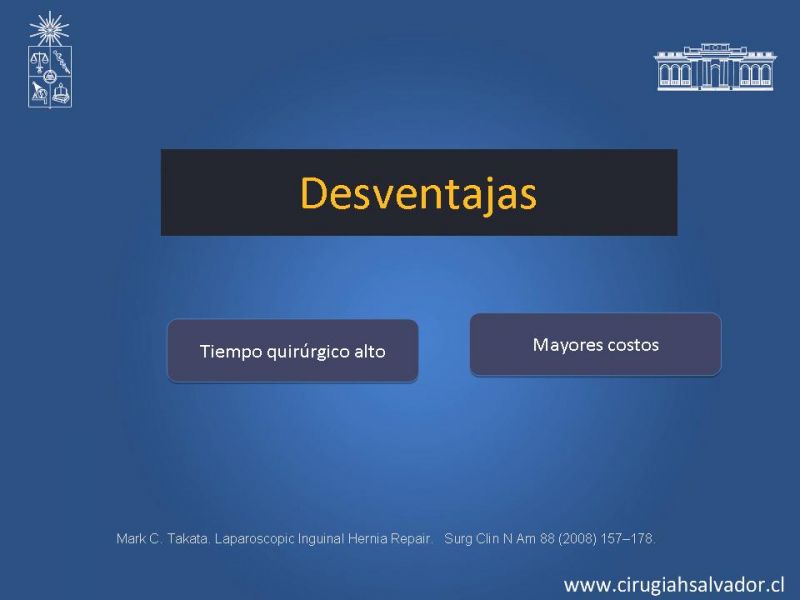 Desventajas

Tiempo quirúrgico alto

Mayores costos

Mark C. Takata. Laparoscopic Inguinal Hernia Repair. Surg Clin N Am 88 (2008) 157–178.

www.cirugiahsalvador.cl